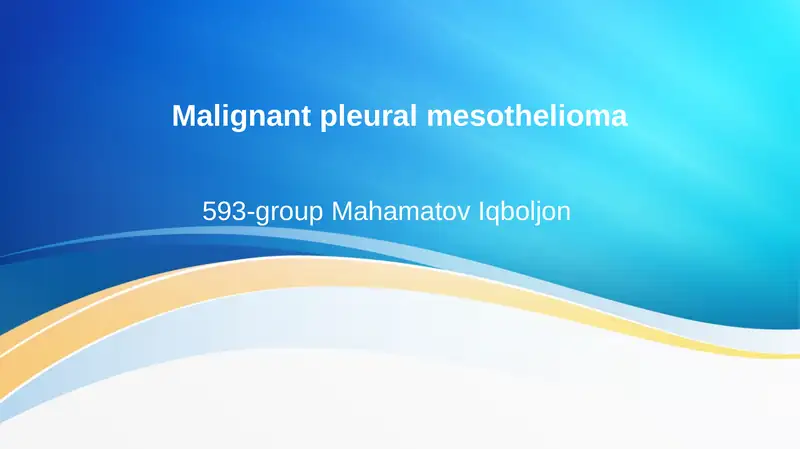 Malignant pleural mesothelioma

593-group Mahamatov Iqboljon